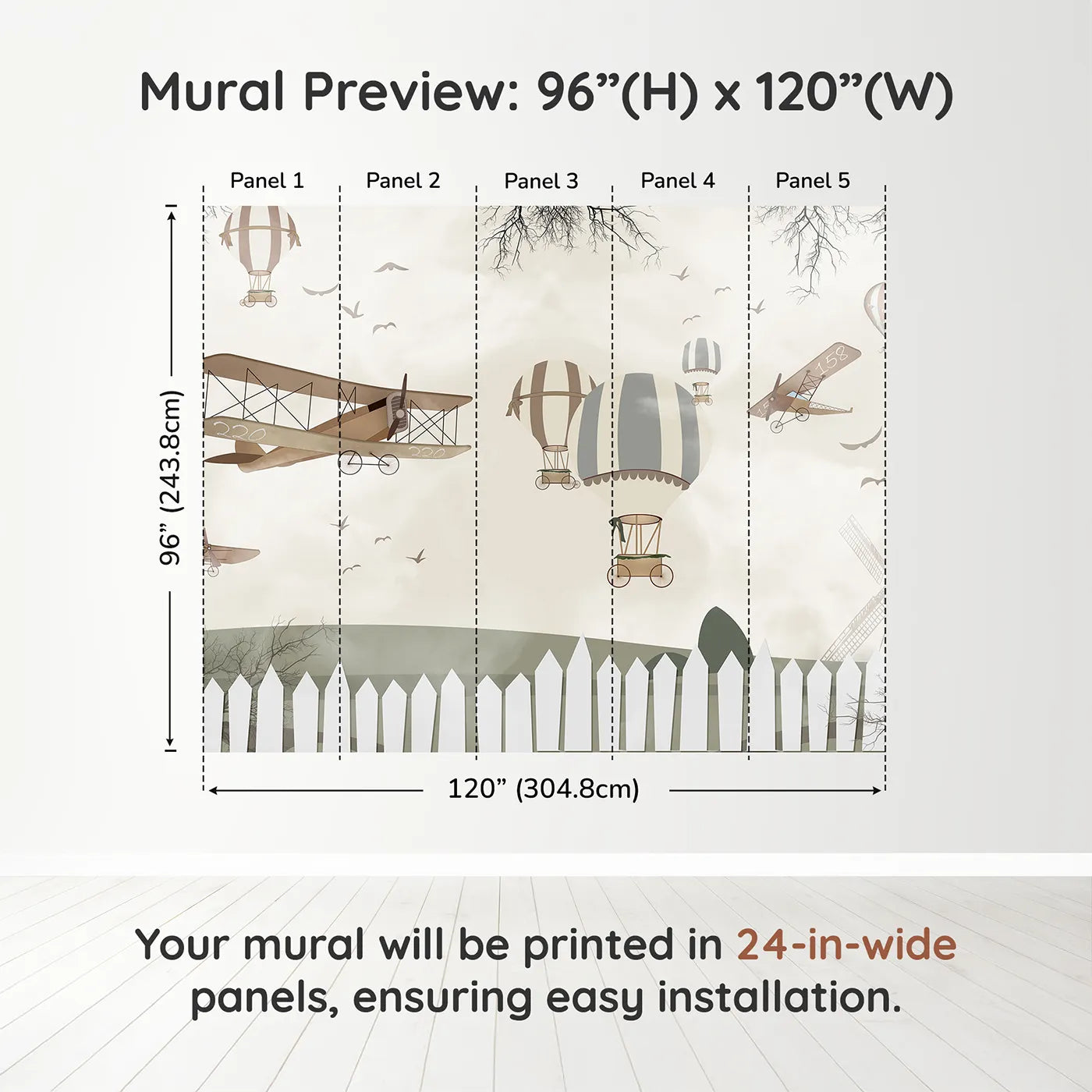 Mural Preview: 96”(H) x 120”(W)

Panel 1

Panel 2

Panel 3

Panel 4

Panel 5

96” (243.8cm)

220

220

158

120” (304.8cm)

Your mural will be printed in 24-in-wide panels, ensuring easy installation.